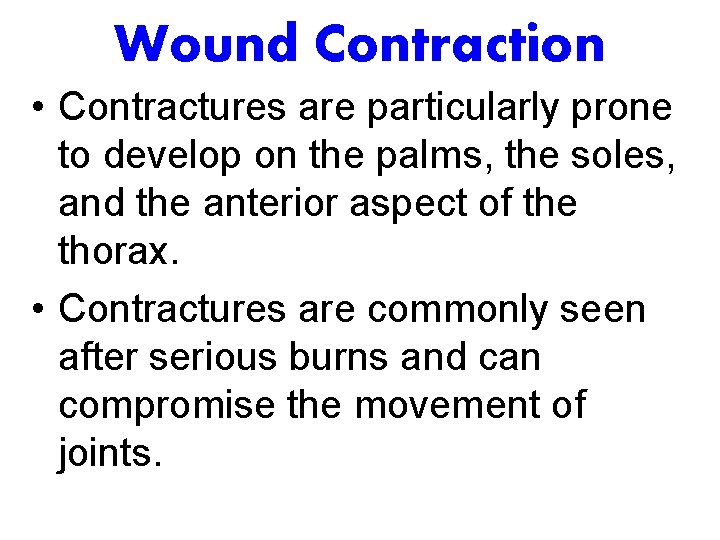 Wound Contraction

• Contractures are particularly prone to develop on the palms, the soles, and the anterior aspect of the thorax.

• Contractures are commonly seen after serious burns and can compromise the movement of joints.